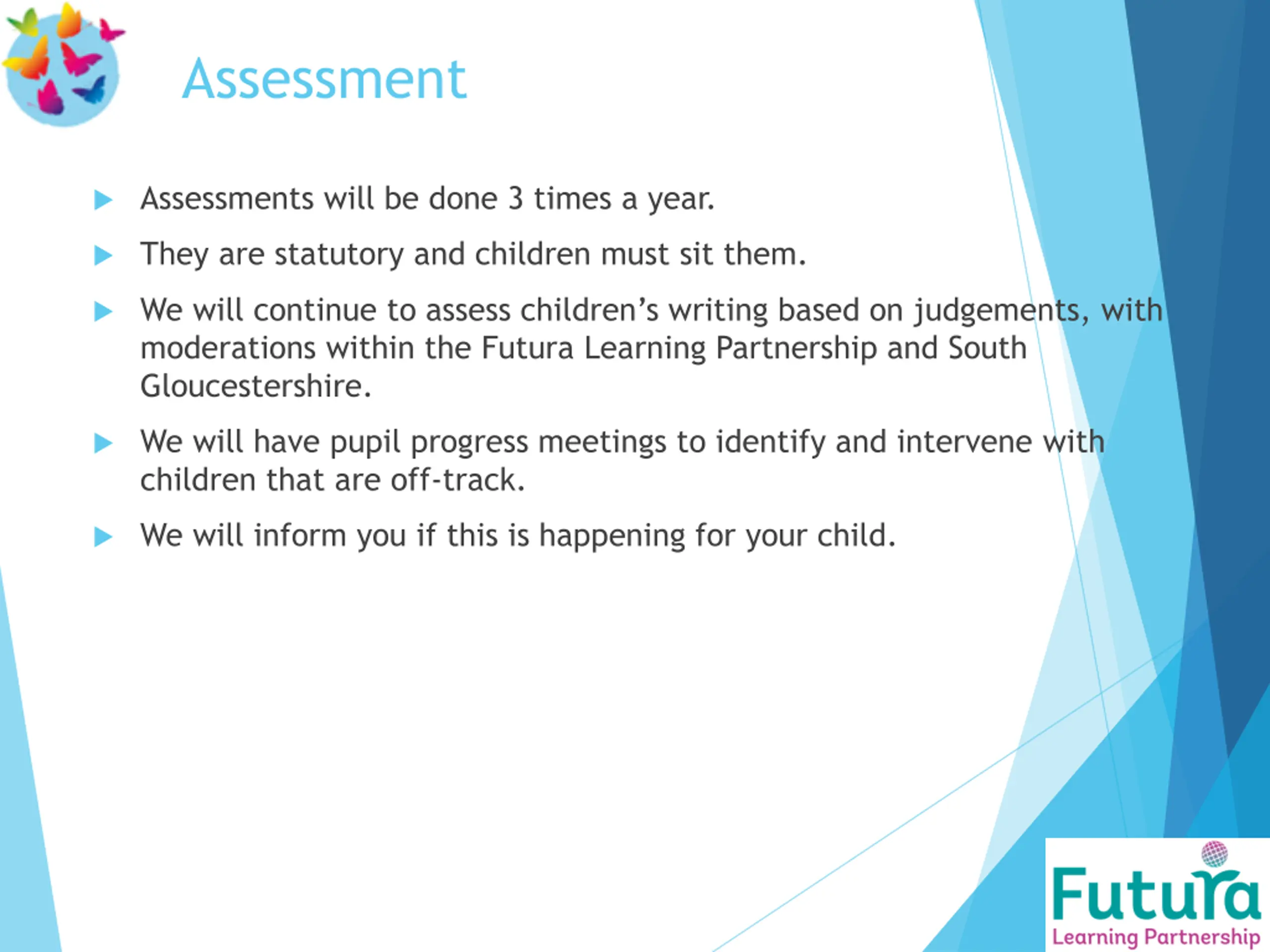 Assessment

Assessments will be done 3 times a year.

They are statutory and children must sit them.

We will continue to assess children's writing based on judgements, with moderations within the Futura Learning Partnership and South Gloucestershire.

We will have pupil progress meetings to identify and intervene with children that are off-track.

We will inform you if this is happening for your child.

Futura
Learning Partnership